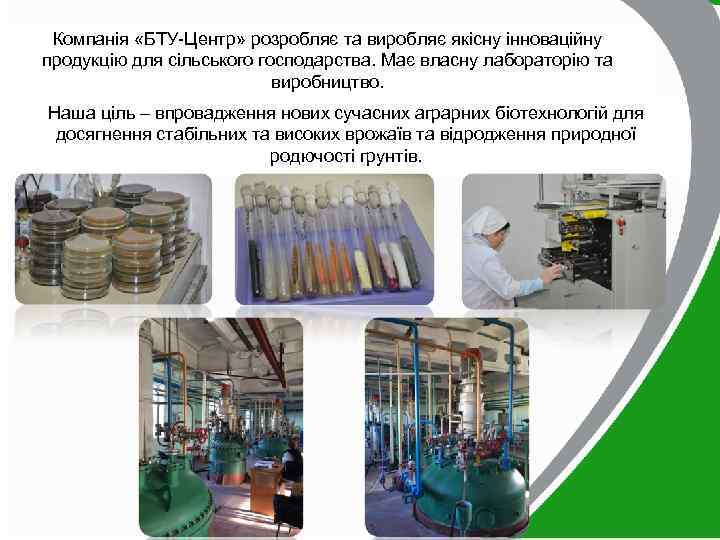 Компанія «БТУ-Центр» розробляє та виробляє якісну інноваційну продукцію для сільського господарства. Має власну лабораторію та виробництво.

Наша ціль – впровадження нових сучасних аграрних біотехнологій для досягнення стабільних та високих врожаїв та відродження природної родючості грунтів.